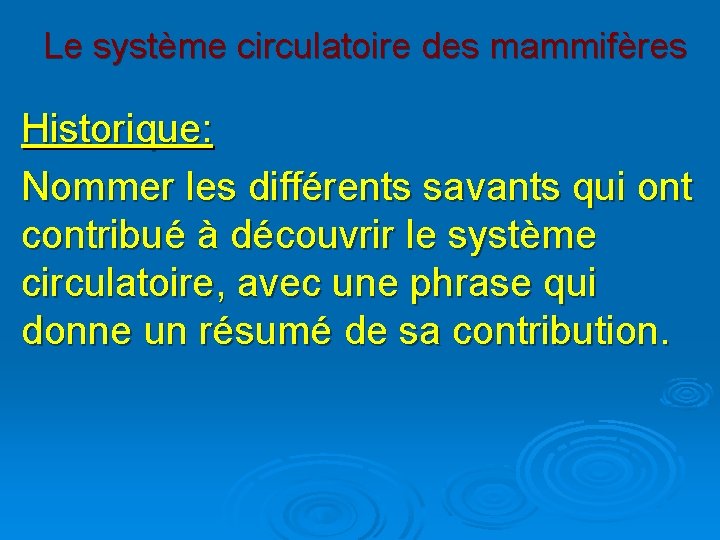 Le système circulatoire des mammifères

Historique:

Nommer les différents savants qui ont contribué à découvrir le système circulatoire, avec une phrase qui donne un résumé de sa contribution.